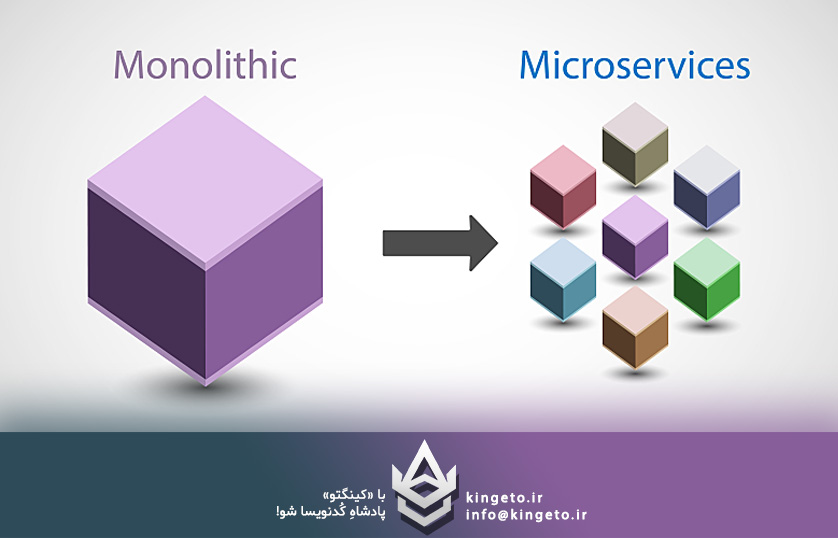 Monolithic

Microservices

با «کینگتو»
پادشاهِ کُدنویسا شو!

kingeto.ir
info@kingeto.ir